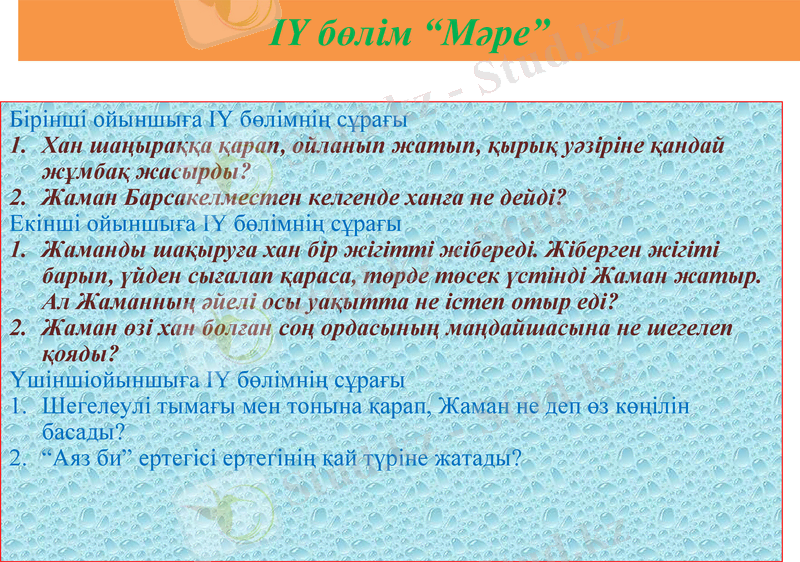 IҮ бөлім “Мәре”

Бірінші ойыншыға IҮ бөлімнің сұрағы

1. Хан шаңыраққа қарап, ойланып жатып, қырық уәзіріне қандай жұмбақ жасырды?
2. Жаман Барсакелместен келгенде ханға не дейді?

Екінші ойыншыға IҮ бөлімнің сұрағы

1. Жаманды шақыруға хан бір жігітті жібереді. Жіберген жігіті барып, үйден сығалап қараса, төрде төсек үстінді Жаман жатыр. Ал Жаманның әйелі осы уақытта не істеп отыр еді?
2. Жаман өзі хан болған соң ордасының маңдайшасына не шегелеп қояды?

Үшіншіойыншыға IҮ бөлімнің сұрағы

1. Шегелеулі тымағы мен тонына қарап, Жаман не деп өз көңілін басады?
2. “Аяз би” ертегісі ертегінің қай түріне жатады?

Stud.kz - Stud.kz